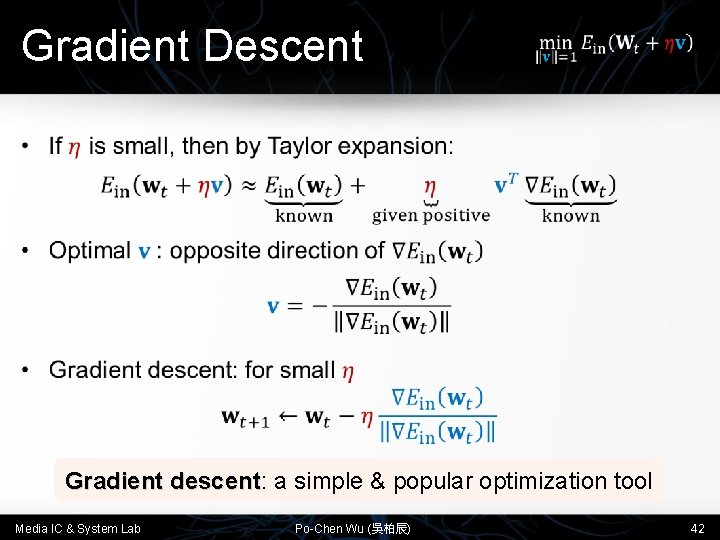 Gradient Descent

$\min_{\|\mathbf{v}\|=1} E_{\text{in}}(\mathbf{w}_t + \eta\mathbf{v})$

• If $\eta$ is small, then by Taylor expansion:

$E_{\text{in}}(\mathbf{w}_t + \eta\mathbf{v}) \approx \underbrace{E_{\text{in}}(\mathbf{w}_t)}_{\text{known}} + \underbrace{\eta}_{\text{given positive}} \mathbf{v}^T \underbrace{\nabla E_{\text{in}}(\mathbf{w}_t)}_{\text{known}}$

• Optimal $\mathbf{v}$ : opposite direction of $\nabla E_{\text{in}}(\mathbf{w}_t)$

$\mathbf{v} = -\frac{\nabla E_{\text{in}}(\mathbf{w}_t)}{\|\nabla E_{\text{in}}(\mathbf{w}_t)\|}$

• Gradient descent: for small $\eta$

$\mathbf{w}_{t+1} \leftarrow \mathbf{w}_t - \eta \frac{\nabla E_{\text{in}}(\mathbf{w}_t)}{\|\nabla E_{\text{in}}(\mathbf{w}_t)\|}$

Gradient descent: a simple & popular optimization tool

Media IC & System Lab    Po-Chen Wu (吳柏辰)    42